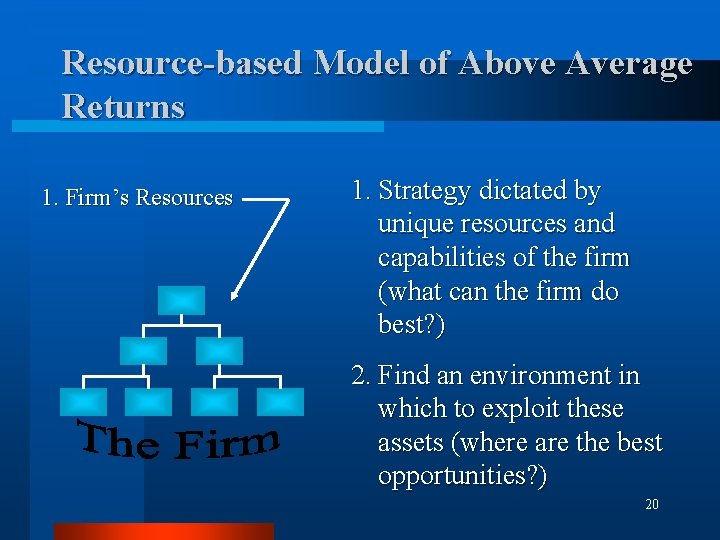 Resource-based Model of Above Average Returns

1. Firm's Resources

The Firm

1. Strategy dictated by unique resources and capabilities of the firm (what can the firm do best?)

2. Find an environment in which to exploit these assets (where are the best opportunities?)

20